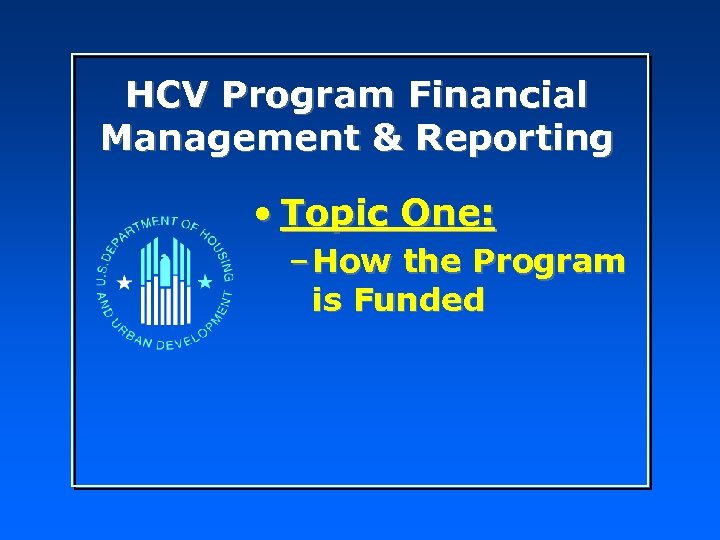 HCV Program Financial Management & Reporting

U.S. DEPARTMENT OF HOUSING AND URBAN DEVELOPMENT

• Topic One:
– How the Program is Funded